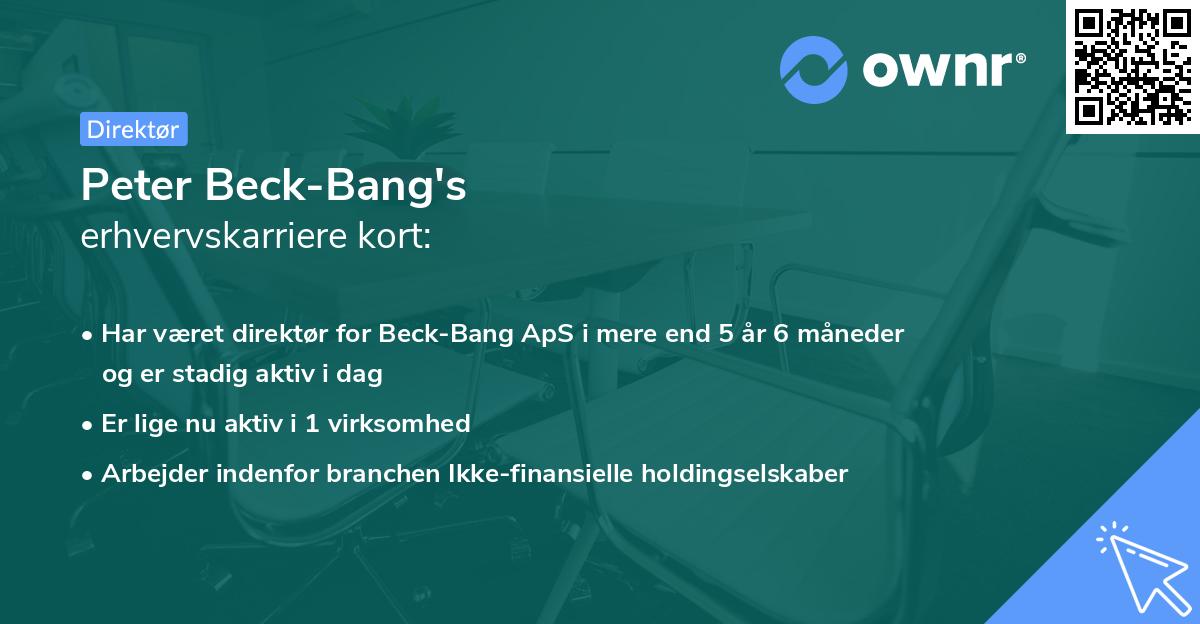 ownr®

Direktør

Peter Beck-Bang's
erhvervskarriere kort:

• Har været direktør for Beck-Bang ApS i mere end 5 år 6 måneder og er stadig aktiv i dag
• Er lige nu aktiv i 1 virksomhed
• Arbejder indenfor branchen Ikke-finansielle holdingselskaber